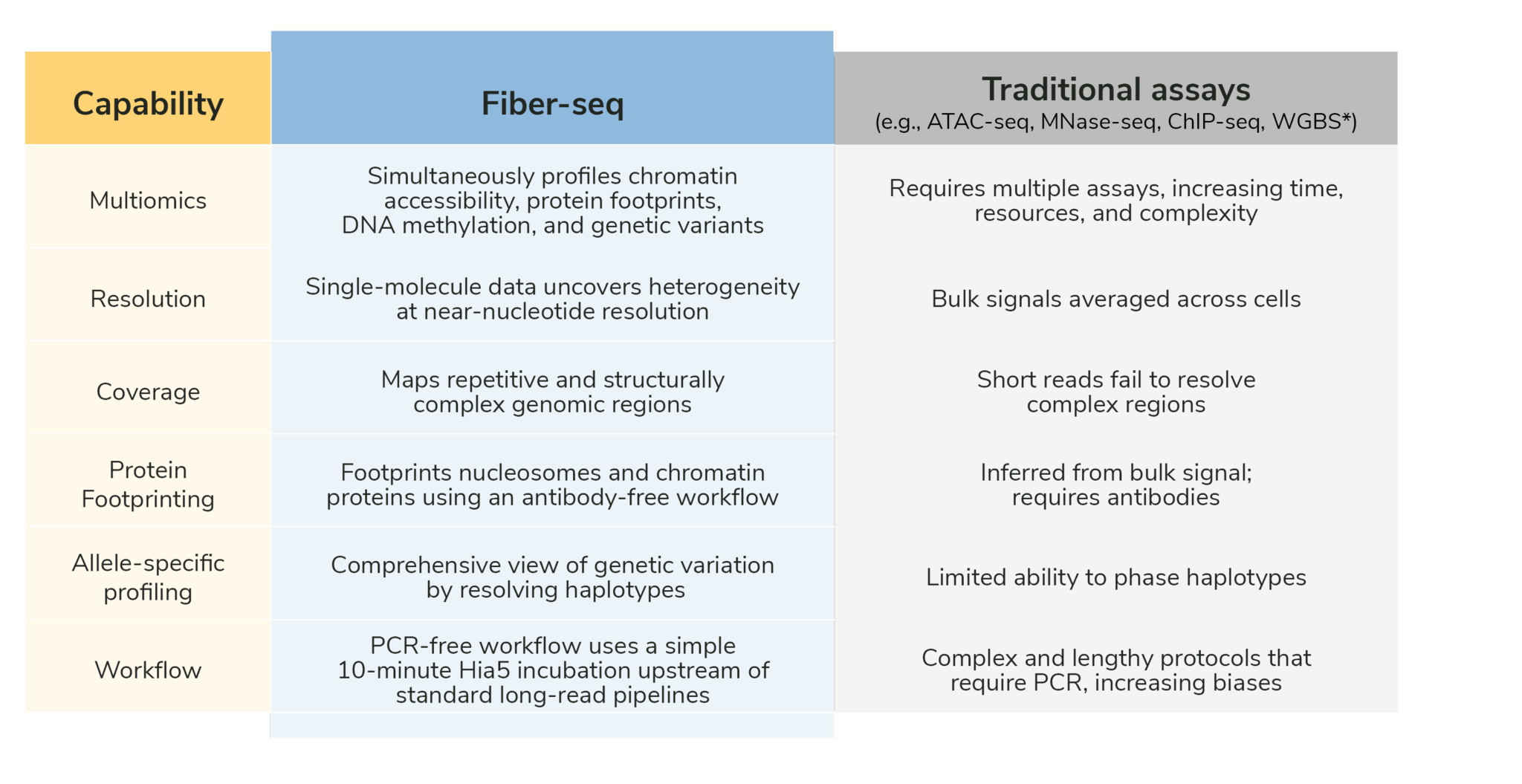 | Capability | Fiber-seq | Traditional assays (e.g., ATAC-seq, MNase-seq, ChIP-seq, WGBS*) |
|---|---|---|
| Multiomics | Simultaneously profiles chromatin accessibility, protein footprints, DNA methylation, and genetic variants | Requires multiple assays, increasing time, resources, and complexity |
| Resolution | Single-molecule data uncovers heterogeneity at near-nucleotide resolution | Bulk signals averaged across cells |
| Coverage | Maps repetitive and structurally complex genomic regions | Short reads fail to resolve complex regions |
| Protein Footprinting | Footprints nucleosomes and chromatin proteins using an antibody-free workflow | Inferred from bulk signal; requires antibodies |
| Allele-specific profiling | Comprehensive view of genetic variation by resolving haplotypes | Limited ability to phase haplotypes |
| Workflow | PCR-free workflow uses a simple 10-minute Hia5 incubation upstream of standard long-read pipelines | Complex and lengthy protocols that require PCR, increasing biases |